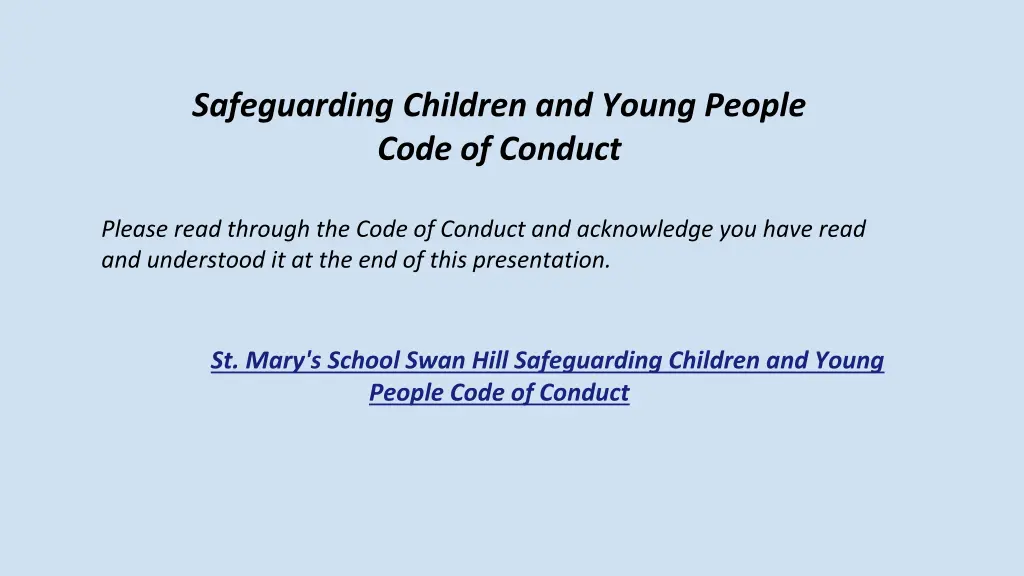 Safeguarding Children and Young People
Code of Conduct

Please read through the Code of Conduct and acknowledge you have read and understood it at the end of this presentation.

St. Mary's School Swan Hill Safeguarding Children and Young People Code of Conduct